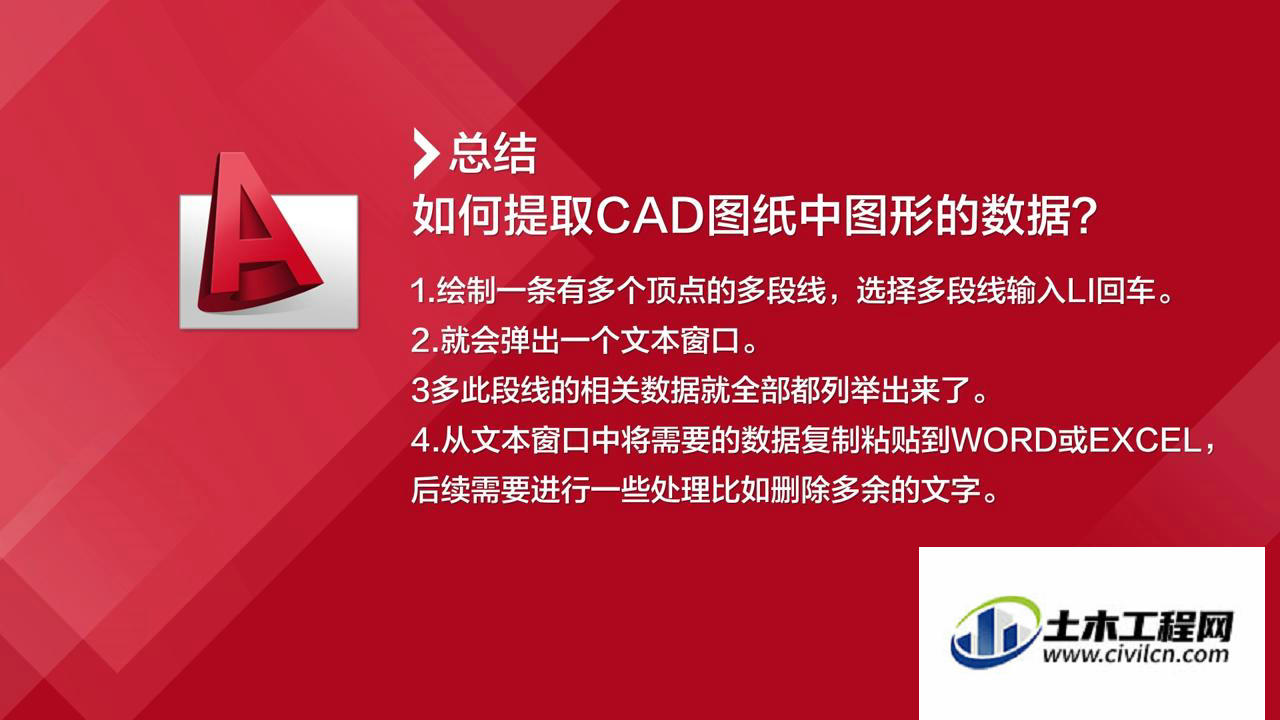 总结
如何提取CAD图纸中图形的数据?

1.绘制一条有多个顶点的多段线，选择多段线输入LI回车。
2.就会弹出一个文本窗口。
3多此段线的相关数据就全部都列举出来了。
4.从文本窗口中将需要的数据复制粘贴到WORD或EXCEL，后续需要进行一些处理比如删除多余的文字。

土木工程网
www.civilcn.com